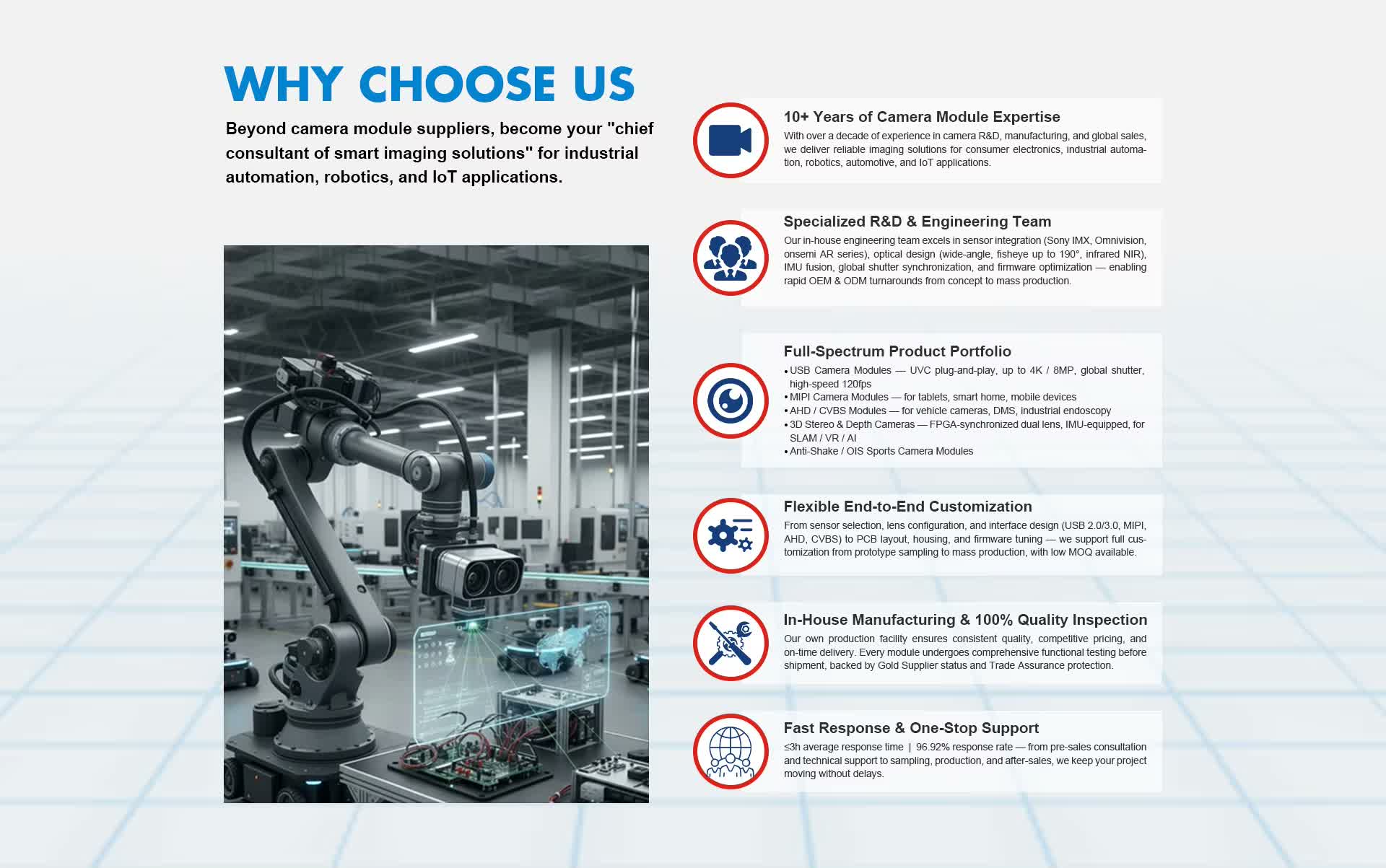 WHY CHOOSE US

Beyond camera module suppliers, become your "chief consultant of smart imaging solutions" for industrial automation, robotics, and IoT applications.

10+ Years of Camera Module Expertise

With over a decade of experience in camera R&D, manufacturing, and global sales, we deliver reliable imaging solutions for consumer electronics, industrial automation, robotics, automotive, and IoT applications.

Specialized R&D & Engineering Team

Our in-house engineering team excels in sensor integration (Sony IMX, Omnivision, onsemi AR series), optical design (wide-angle, fisheye up to 190°, infrared NIR), IMU fusion, global shutter synchronization, and firmware optimization — enabling rapid OEM & ODM turnarounds from concept to mass production.

Full-Spectrum Product Portfolio

• USB Camera Modules — UVC plug-and-play, up to 4K / 8MP, global shutter, high-speed 120fps
• MIPI Camera Modules — for tablets, smart home, mobile devices
• AHD / CVBS Modules — for vehicle cameras, DMS, industrial endoscopy
• 3D Stereo & Depth Cameras — FPGA-synchronized dual lens, IMU-equipped, for SLAM / VR / AI
• Anti-Shake / OIS Sports Camera Modules

Flexible End-to-End Customization

From sensor selection, lens configuration, and interface design (USB 2.0/3.0, MIPI, AHD, CVBS) to PCB layout, housing, and firmware tuning — we support full customization from prototype sampling to mass production, with low MOQ available.

In-House Manufacturing & 100% Quality Inspection

Our own production facility ensures consistent quality, competitive pricing, and on-time delivery. Every module undergoes comprehensive functional testing before shipment, backed by Gold Supplier status and Trade Assurance protection.

Fast Response & One-Stop Support

≤3h average response time | 96.92% response rate — from pre-sales consultation and technical support to sampling, production, and after-sales, we keep your project moving without delays.